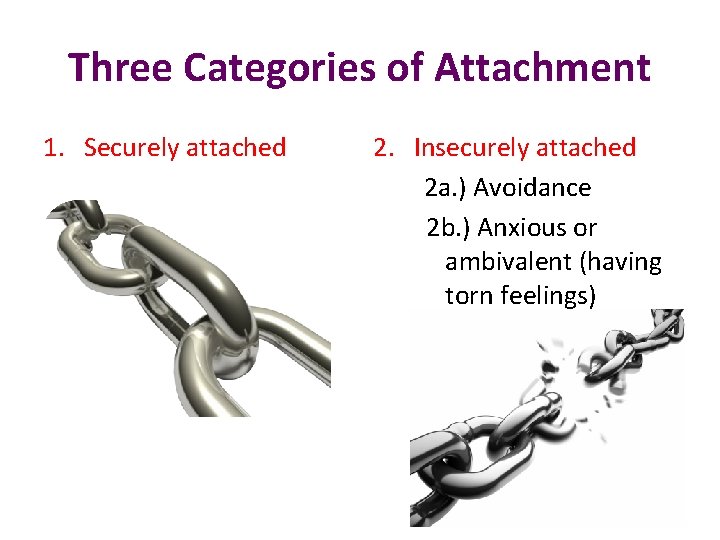 Three Categories of Attachment

1. Securely attached

2. Insecurely attached

2a.) Avoidance

2b.) Anxious or ambivalent (having torn feelings)